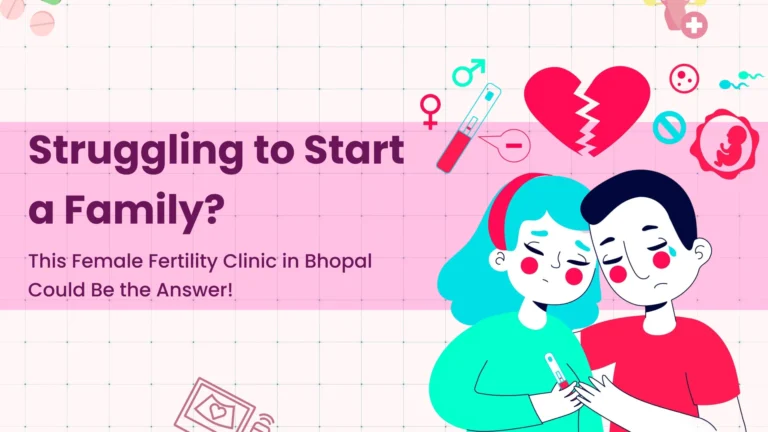 Struggling to Start a Family?

This Female Fertility Clinic in Bhopal Could Be the Answer!